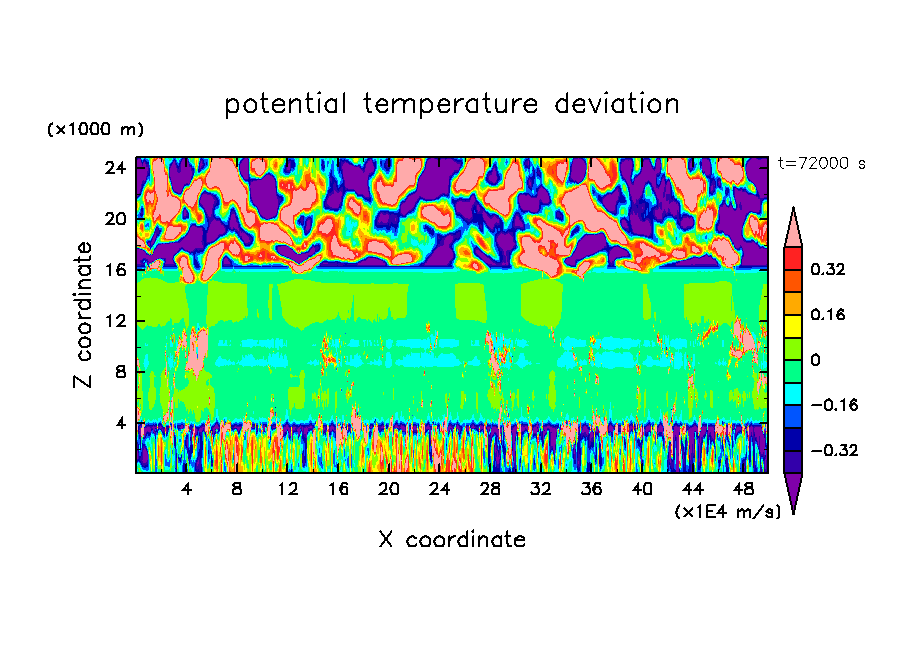 potential temperature deviation

(×1000 m)

t=72000 s

24
20
16
12
8
4

Z coordinate

4 8 12 16 20 24 28 32 36 40 44 48

(×1E4 m/s)

X coordinate

0.32
0.16
0
−0.16
−0.32